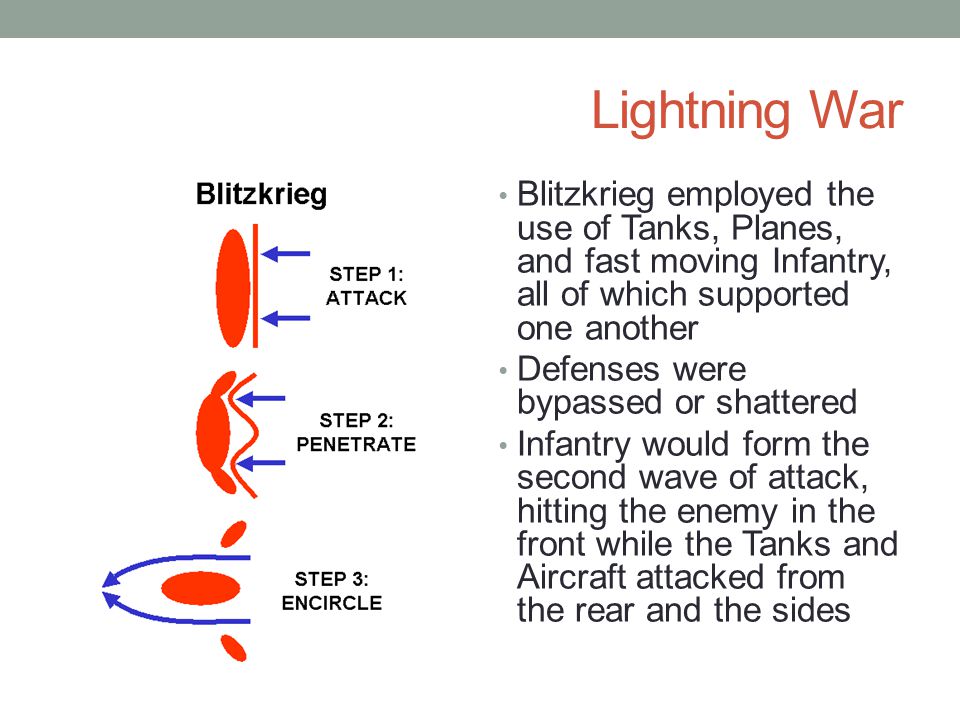 Lightning War

Blitzkrieg

STEP 1:
ATTACK

STEP 2:
PENETRATE

STEP 3:
ENCIRCLE

• Blitzkrieg employed the use of Tanks, Planes, and fast moving Infantry, all of which supported one another
• Defenses were bypassed or shattered
• Infantry would form the second wave of attack, hitting the enemy in the front while the Tanks and Aircraft attacked from the rear and the sides